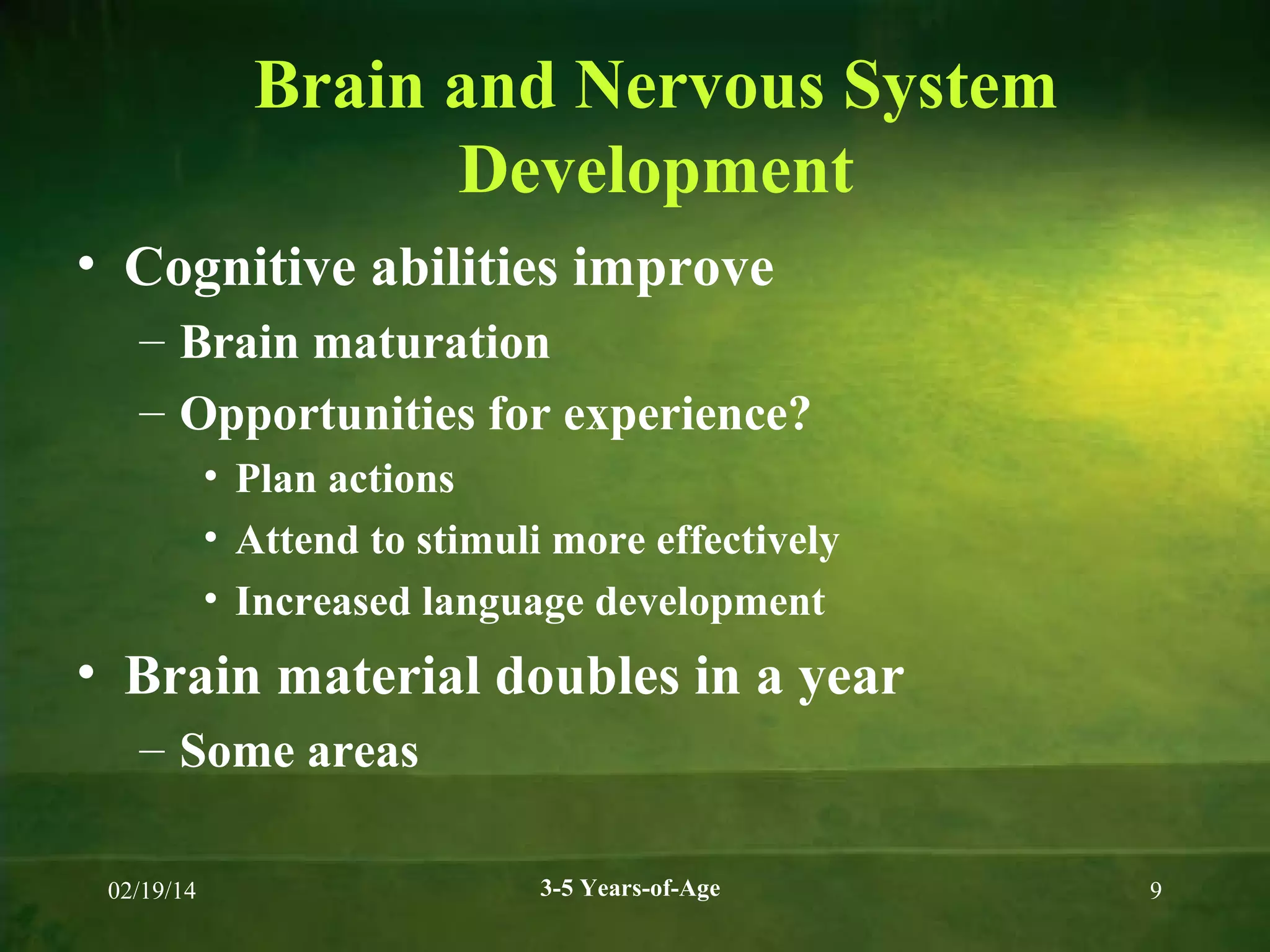 Brain and Nervous System Development

• Cognitive abilities improve
– Brain maturation
– Opportunities for experience?
• Plan actions
• Attend to stimuli more effectively
• Increased language development
• Brain material doubles in a year
– Some areas

02/19/14

3-5 Years-of-Age

9